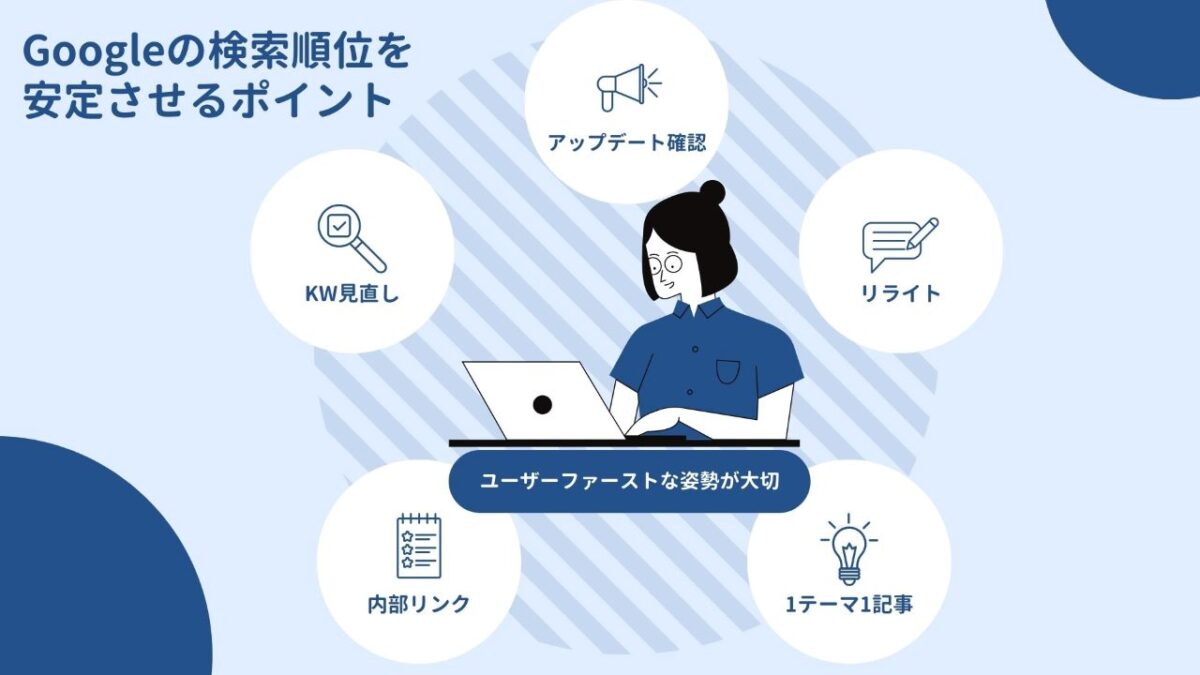 Googleの検索順位を安定させるポイント

アップデート確認

KW見直し

リライト

ユーザーファーストな姿勢が大切

内部リンク

1テーマ1記事